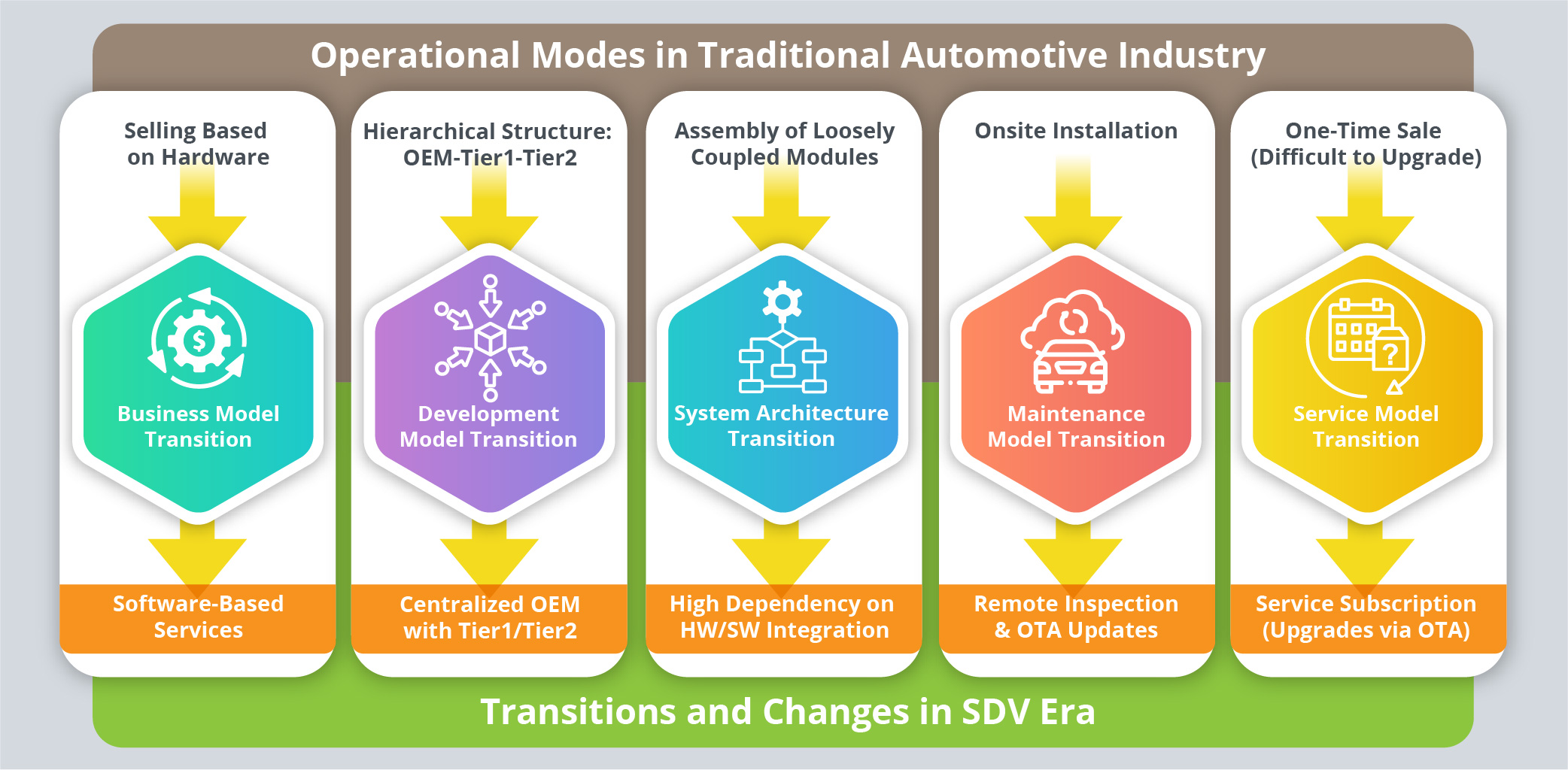 Operational Modes in Traditional Automotive Industry

Selling Based on Hardware

Business Model Transition

Software-Based Services

Hierarchical Structure: OEM-Tier1-Tier2

Development Model Transition

Centralized OEM with Tier1/Tier2

Assembly of Loosely Coupled Modules

System Architecture Transition

High Dependency on HW/SW Integration

Onsite Installation

Maintenance Model Transition

Remote Inspection & OTA Updates

One-Time Sale (Difficult to Upgrade)

Service Model Transition

Service Subscription (Upgrades via OTA)

Transitions and Changes in SDV Era